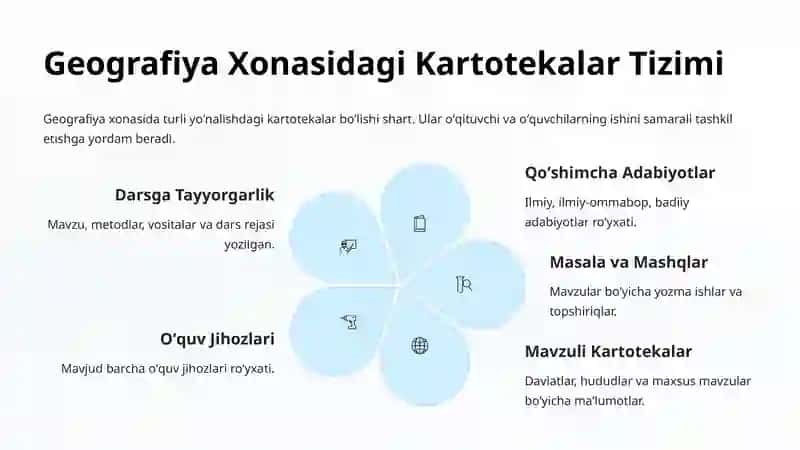 Geografiya Xonasidagi Kartotekalar Tizimi

Geografiya xonasida turli yo'nalishdagi kartotekalar bo'lishi shart. Ular o'qituvchi va o'quvchilarning ishini samarali tashkil etishga yordam beradi.

Darsga Tayyorgarlik

Mavzu, metodlar, vositalar va dars rejasi yozilgan.

O'quv Jihozlari

Mavjud barcha o'quv jihozlari ro'yxati.

Qo'shimcha Adabiyotlar

Ilmiy, ilmiy-ommabop, badiiy adabiyotlar ro'yxati.

Masala va Mashqlar

Mavzular bo'yicha yozma ishlar va topshiriqlar.

Mavzuli Kartotekalar

Davlatlar, hududlar va maxsus mavzular bo'yicha ma'lumotlar.